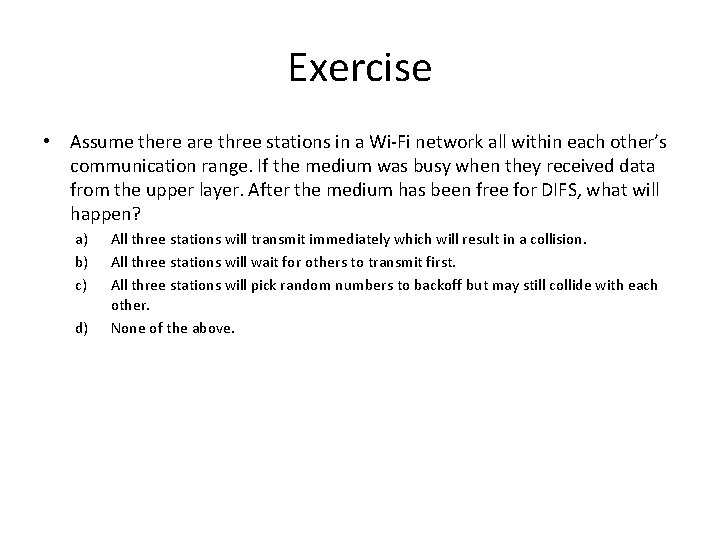 Exercise

• Assume there are three stations in a Wi-Fi network all within each other's communication range. If the medium was busy when they received data from the upper layer. After the medium has been free for DIFS, what will happen?

a) All three stations will transmit immediately which will result in a collision.

b) All three stations will wait for others to transmit first.

c) All three stations will pick random numbers to backoff but may still collide with each other.

d) None of the above.